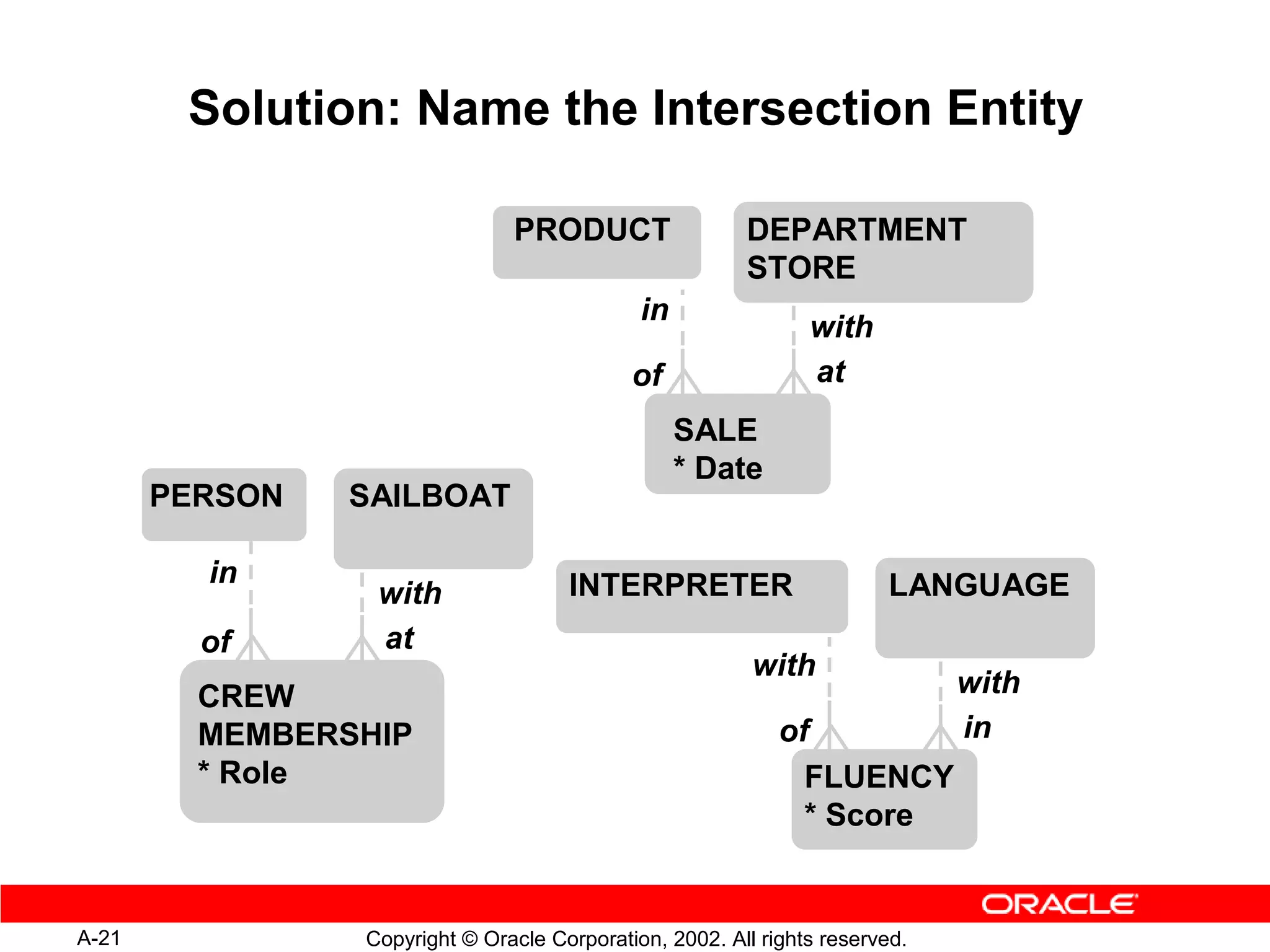 Solution: Name the Intersection Entity

PRODUCT

DEPARTMENT STORE

in

with

of

at

SALE
* Date

PERSON

SAILBOAT

in

with

of

at

CREW MEMBERSHIP
* Role

INTERPRETER

LANGUAGE

with

with

of

in

FLUENCY
* Score

ORACLE

A-21

Copyright © Oracle Corporation, 2002. All rights reserved.